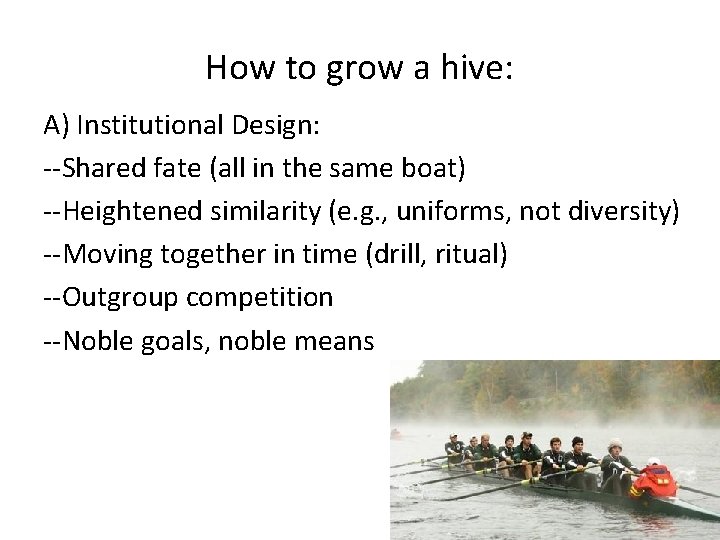 How to grow a hive:

A) Institutional Design:

--Shared fate (all in the same boat)

--Heightened similarity (e.g., uniforms, not diversity)

--Moving together in time (drill, ritual)

--Outgroup competition

--Noble goals, noble means